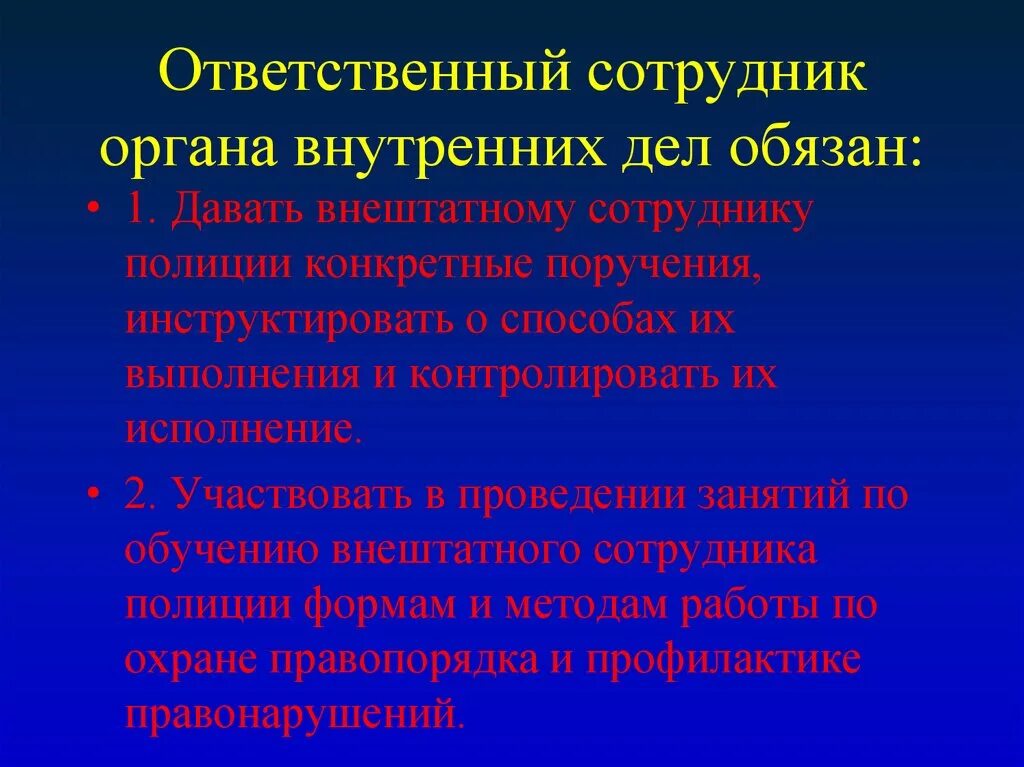 Ответственный сотрудник органа внутренних дел обязан:

• 1. Давать внештатному сотруднику полиции конкретные поручения, инструктировать о способах их выполнения и контролировать их исполнение.

• 2. Участвовать в проведении занятий по обучению внештатного сотрудника полиции формам и методам работы по охране правопорядка и профилактике правонарушений.